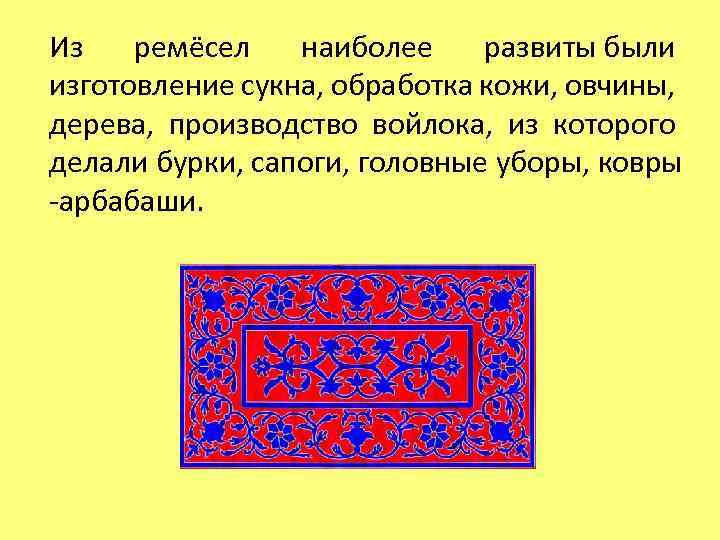 Из ремёсел наиболее развиты были изготовление сукна, обработка кожи, овчины, дерева, производство войлока, из которого делали бурки, сапоги, головные уборы, ковры -арбабаши.